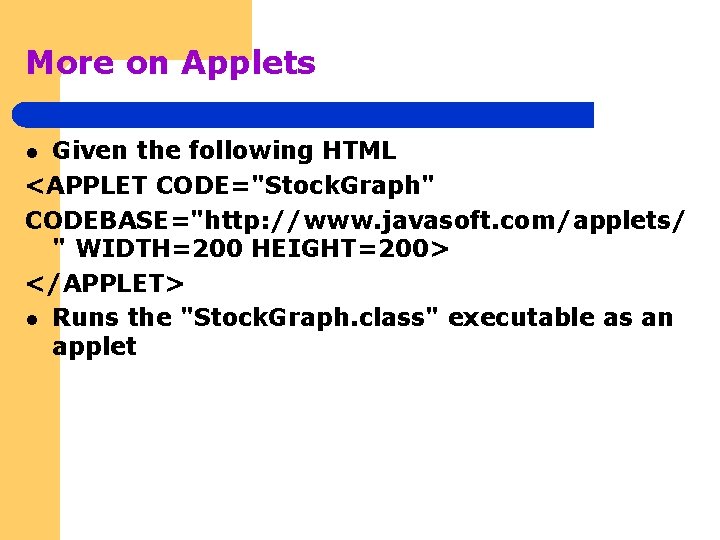 More on Applets

- Given the following HTML

<APPLET CODE="StockGraph"

CODEBASE="http://www.javasoft.com/applets/" WIDTH=200 HEIGHT=200>

</APPLET>

- Runs the "StockGraph.class" executable as an applet